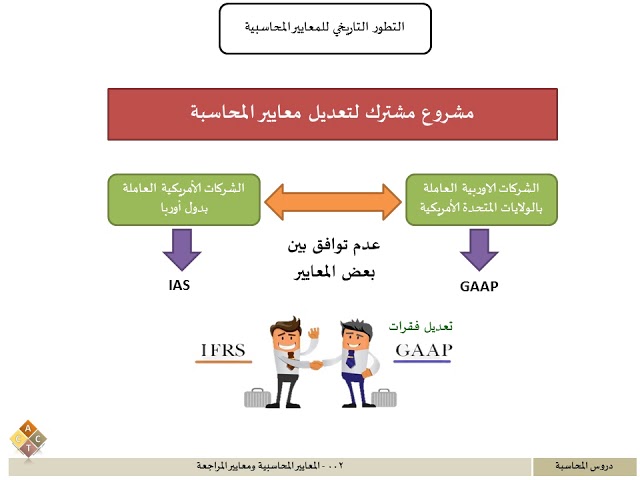 التطور التاريخي للمعايير المحاسبية

مشروع مشترك لتعديل معايير المحاسبة

الشركات الاوربية العاملة بالولايات المتحدة الأمريكية

الشركات الأمريكية العاملة بدول أوربا

عدم توافق بين بعض المعايير

GAAP

IAS

تعديل فقرات

GAAP

IFRS

A C C T

دروس المحاسبة

٠٠٢ - المعايير المحاسبية ومعايير المراجعة